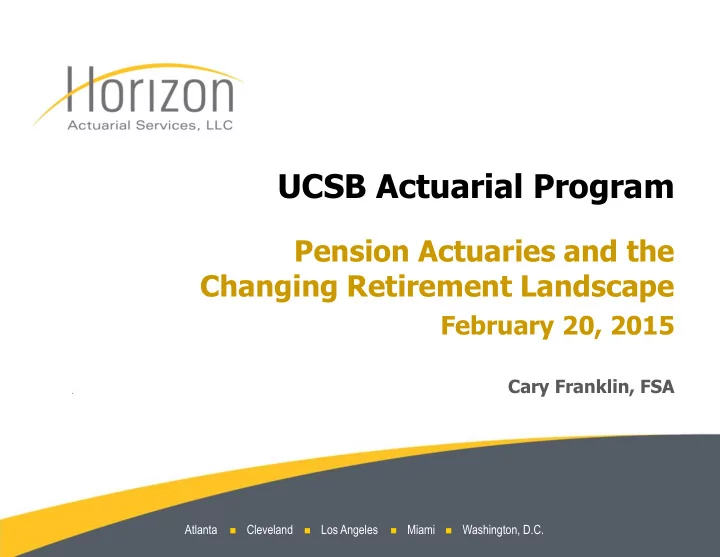 Horizon
Actuarial Services, LLC

UCSB Actuarial Program

Pension Actuaries and the Changing Retirement Landscape

February 20, 2015

Cary Franklin, FSA

Atlanta ▪ Cleveland ▪ Los Angeles ▪ Miami ▪ Washington, D.C.